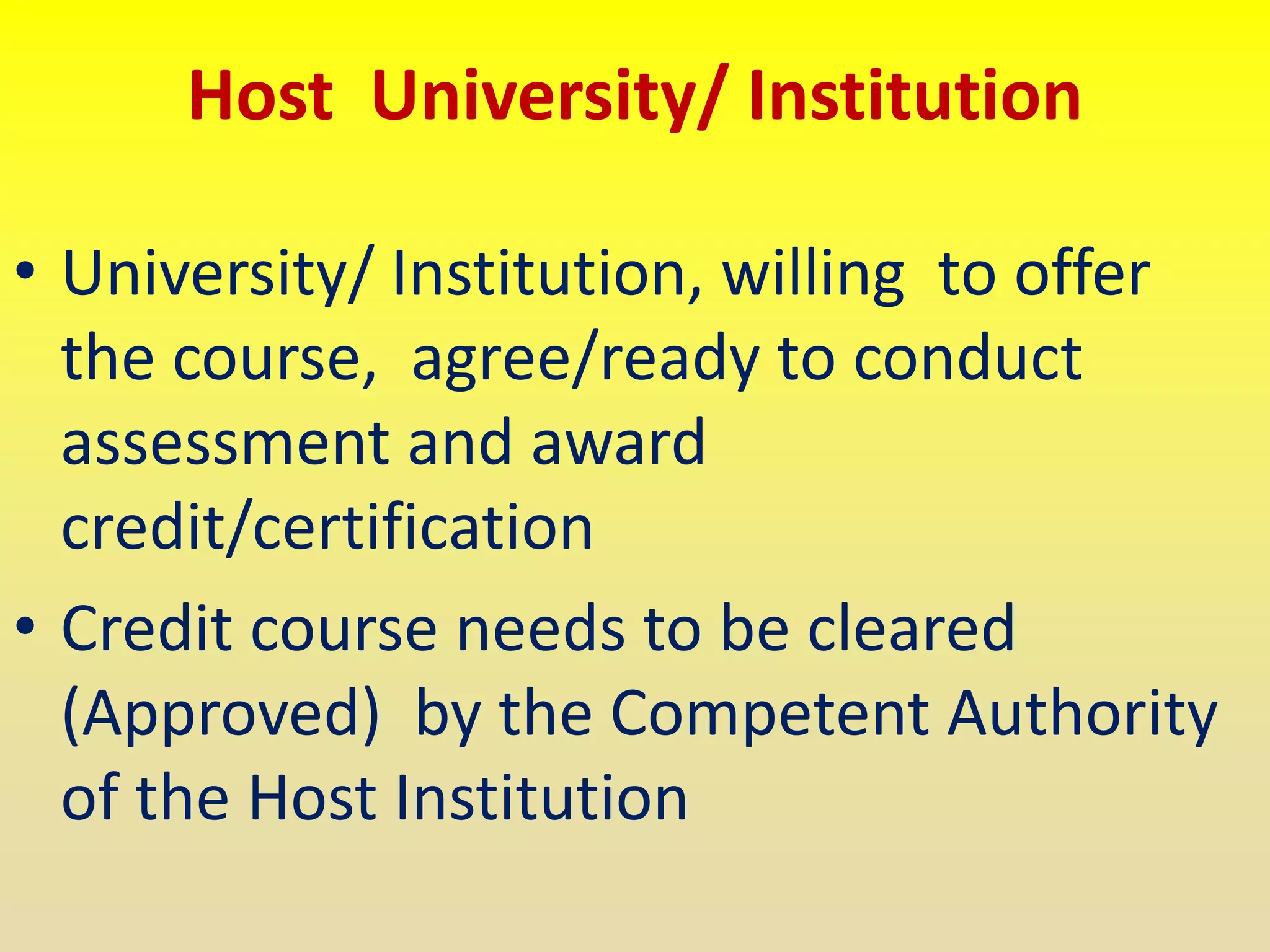 Host University/ Institution

• University/ Institution, willing to offer the course, agree/ready to conduct assessment and award credit/certification

• Credit course needs to be cleared (Approved) by the Competent Authority of the Host Institution